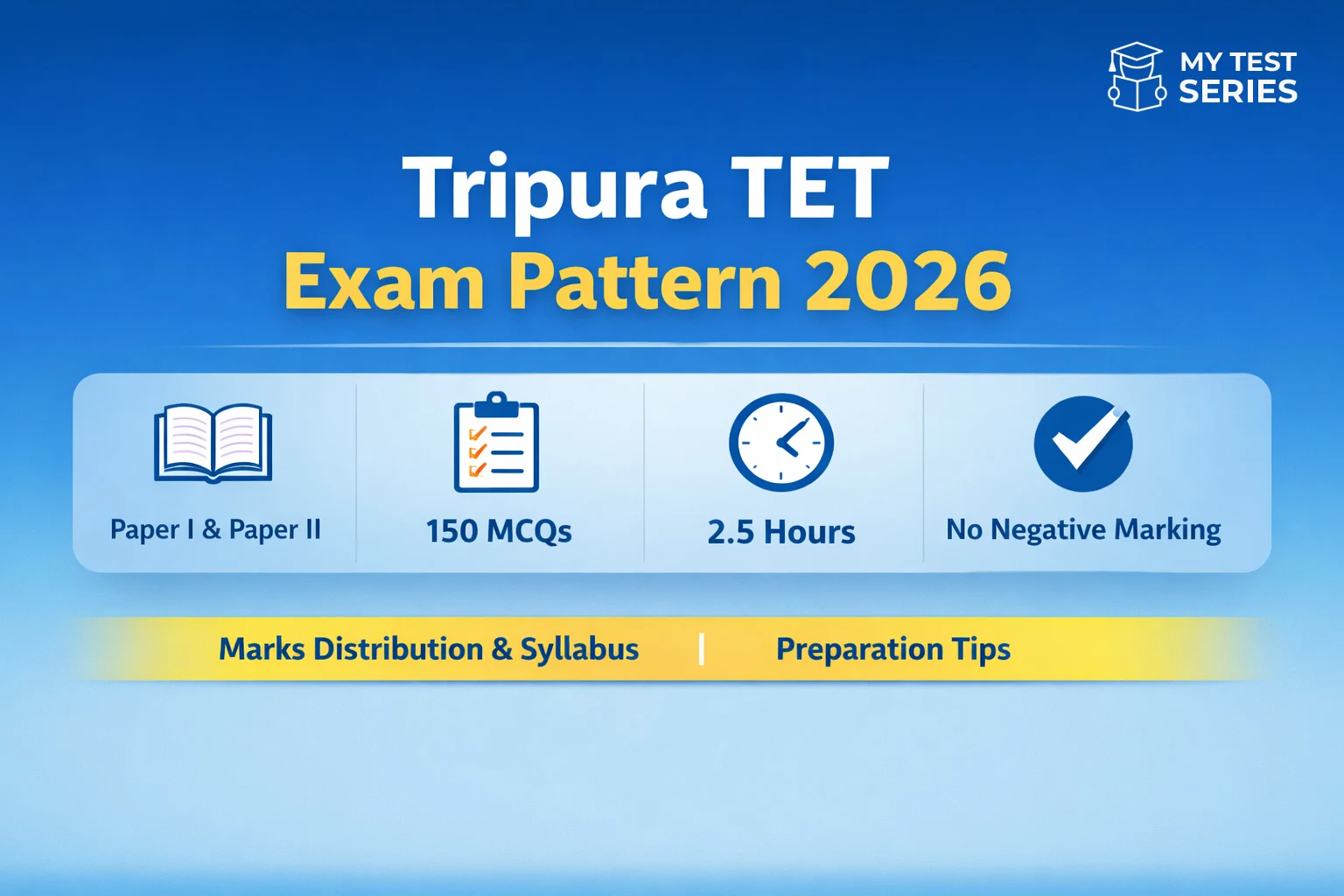 MY TEST SERIES

Tripura TET
Exam Pattern 2026

Paper I & Paper II

150 MCQs

2.5 Hours

No Negative Marking

Marks Distribution & Syllabus | Preparation Tips